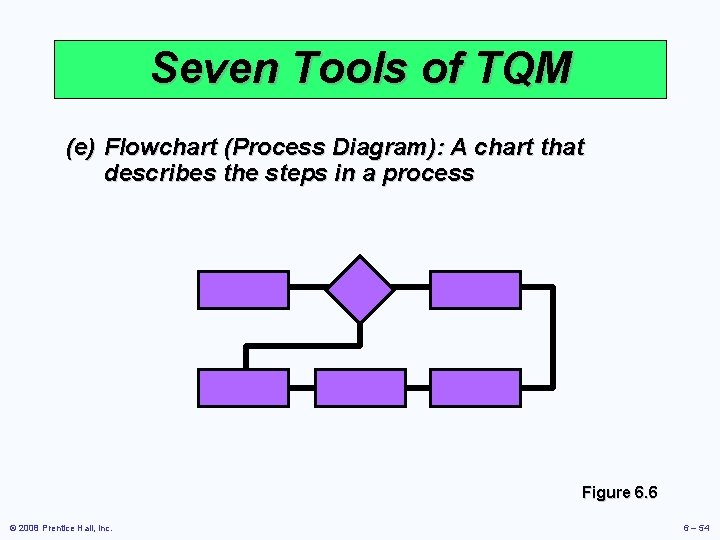 Seven Tools of TQM

(e) Flowchart (Process Diagram): A chart that describes the steps in a process

Figure 6.6

© 2008 Prentice Hall, Inc.

6 – 54